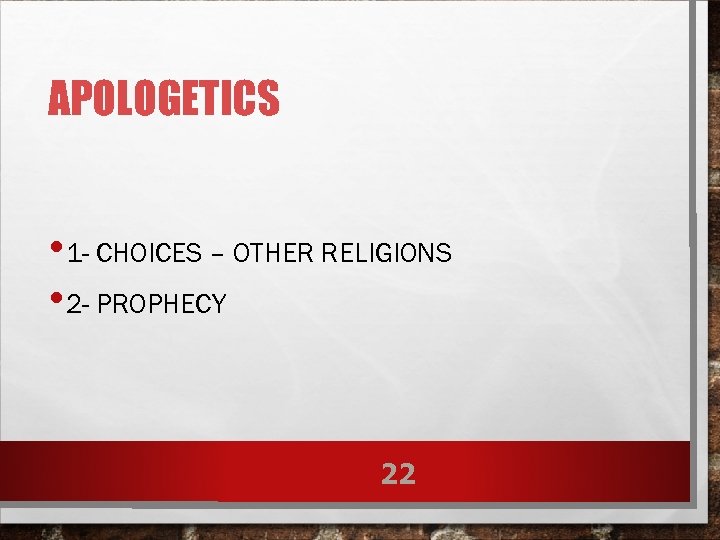 APOLOGETICS

• 1- CHOICES – OTHER RELIGIONS
• 2- PROPHECY

22